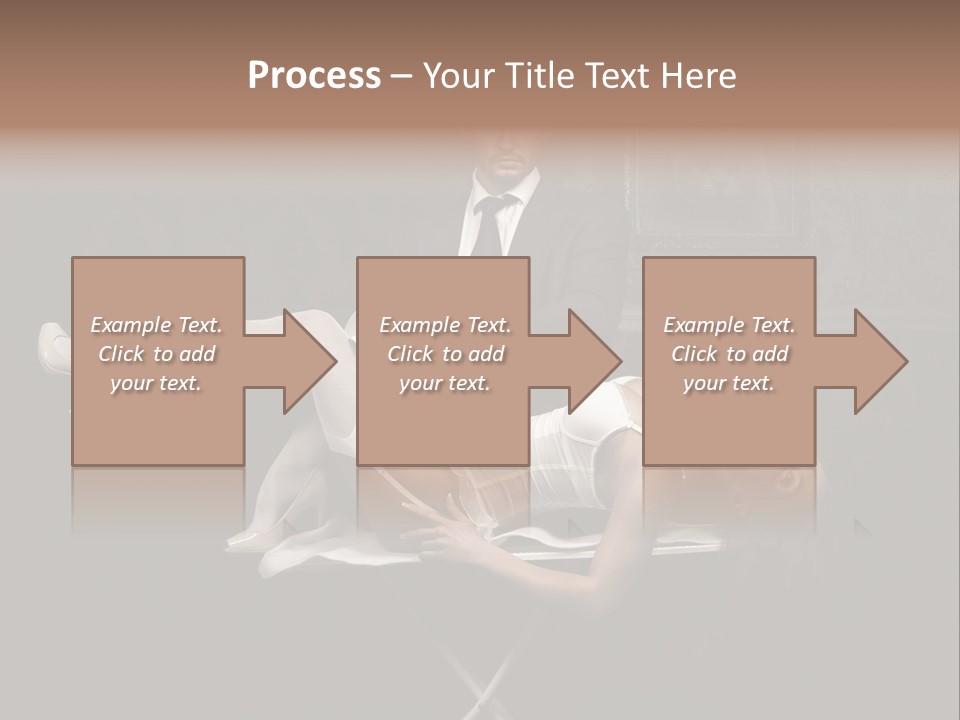 Process – Your Title Text Here

Example Text. Click to add your text.

Example Text. Click to add your text.

Example Text. Click to add your text.